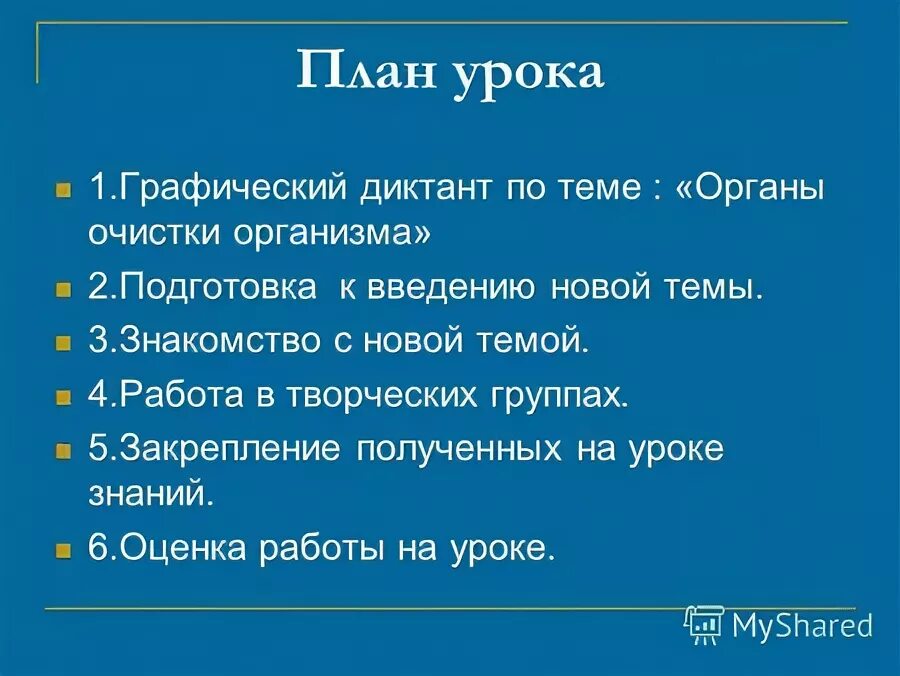 План урока

1.Графический диктант по теме : «Органы очистки организма»

2.Подготовка к введению новой темы.

3.Знакомство с новой темой.

4.Работа в творческих группах.

5.Закрепление полученных на уроке знаний.

6.Оценка работы на уроке.

MyShared